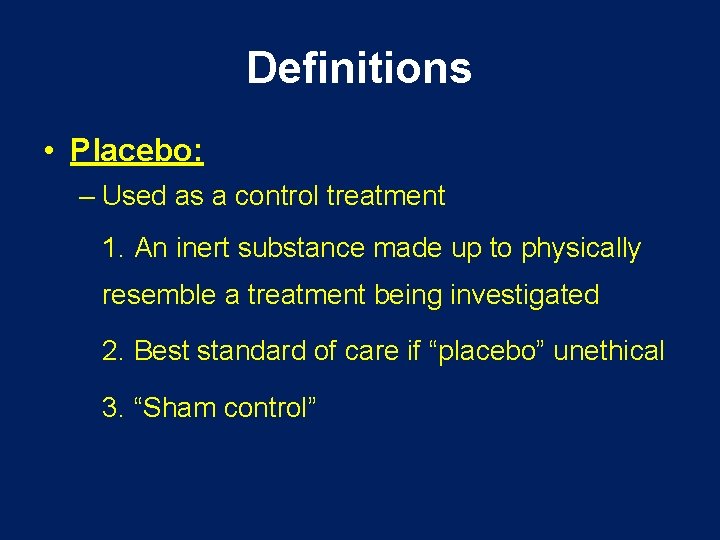 Definitions

• Placebo:

– Used as a control treatment

1. An inert substance made up to physically resemble a treatment being investigated

2. Best standard of care if “placebo” unethical

3. “Sham control”